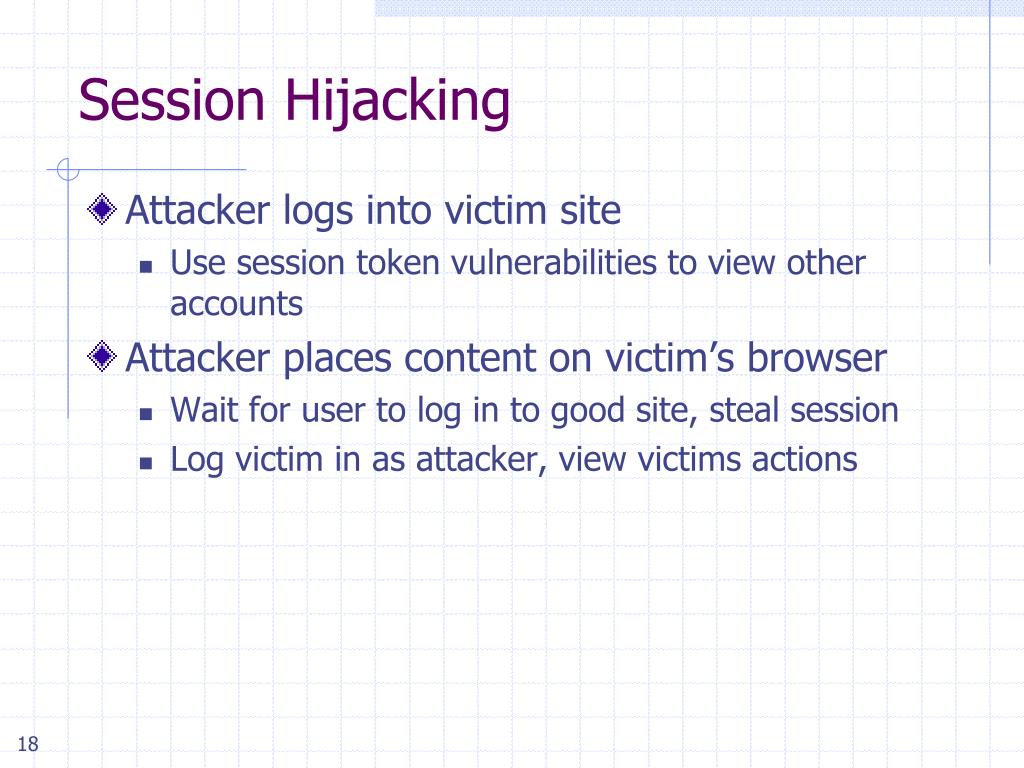 Session Hijacking

Attacker logs into victim site

Use session token vulnerabilities to view other accounts

Attacker places content on victim’s browser

Wait for user to log in to good site, steal session

Log victim in as attacker, view victims actions

18